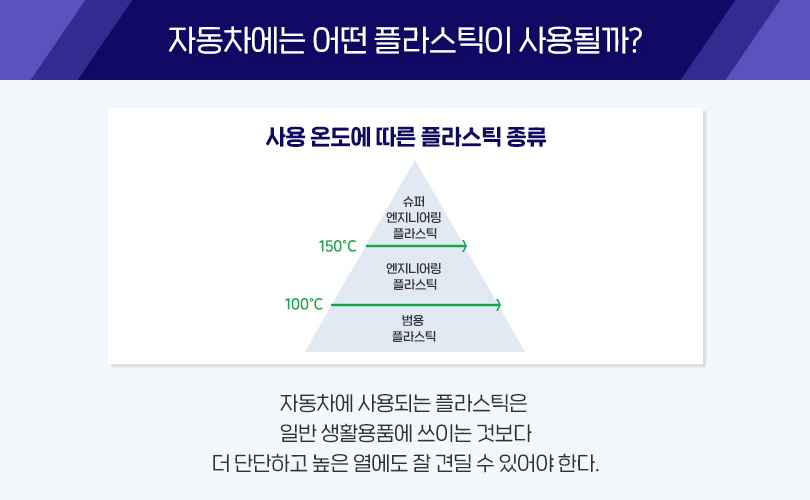 자동차에는 어떤 플라스틱이 사용될까?

사용 온도에 따른 플라스틱 종류

슈퍼 엔지니어링 플라스틱

150°C

엔지니어링 플라스틱

100°C

범용 플라스틱

자동차에 사용되는 플라스틱은 일반 생활용품에 쓰이는 것보다 더 단단하고 높은 열에도 잘 견딜 수 있어야 한다.